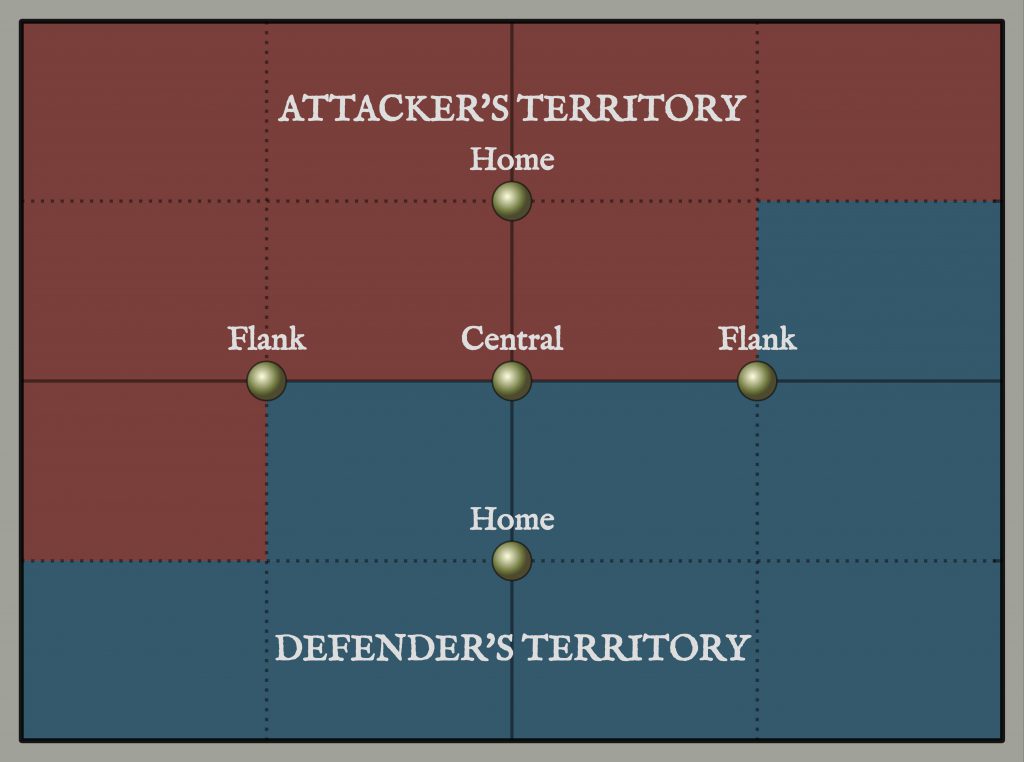 ATTACKER'S TERRITORY

Home

Flank

Central

Flank

Home

DEFENDER'S TERRITORY